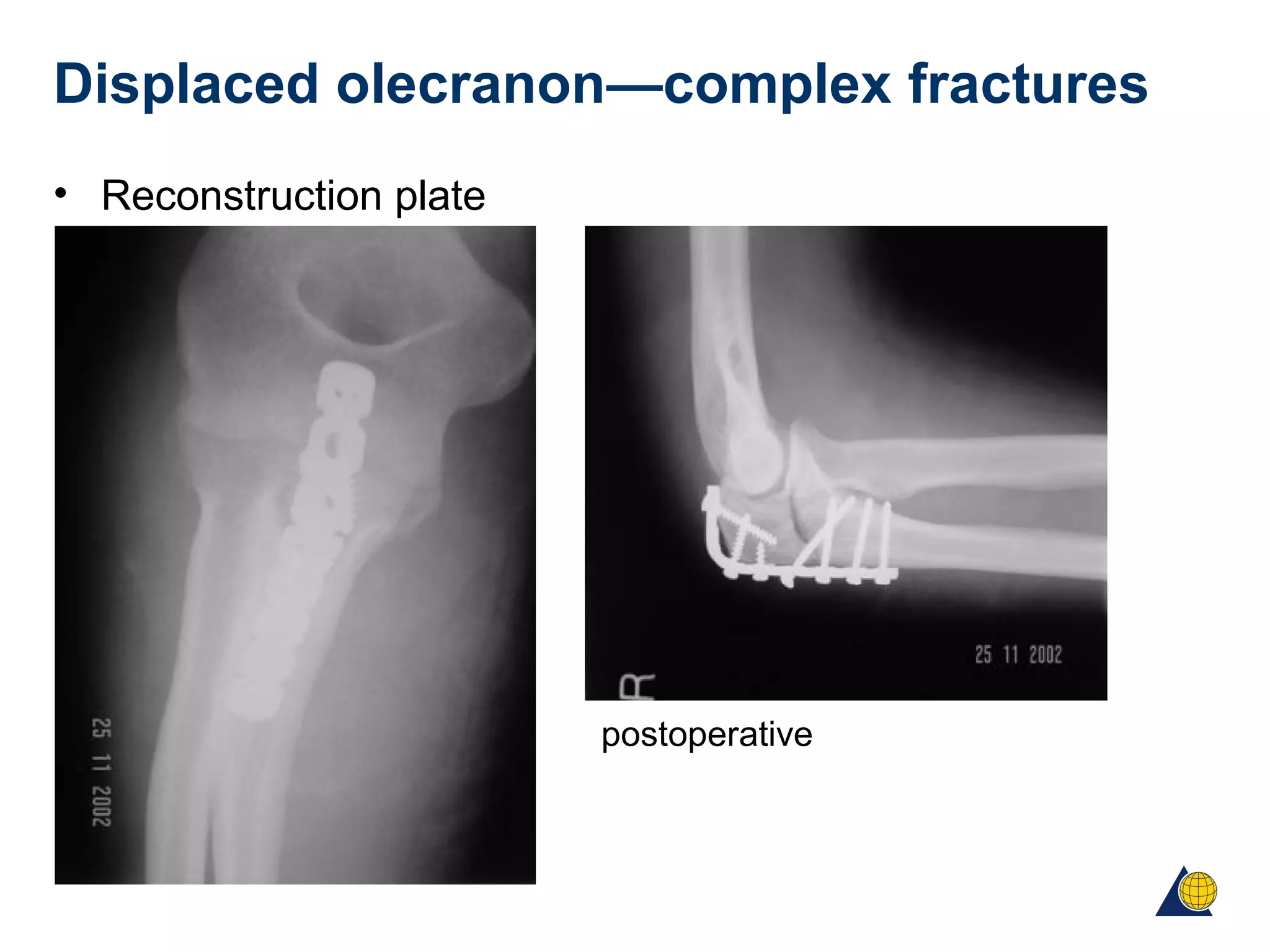 Displaced olecranon—complex fractures

• Reconstruction plate

25 11 2002

25 11 2002

R

postoperative